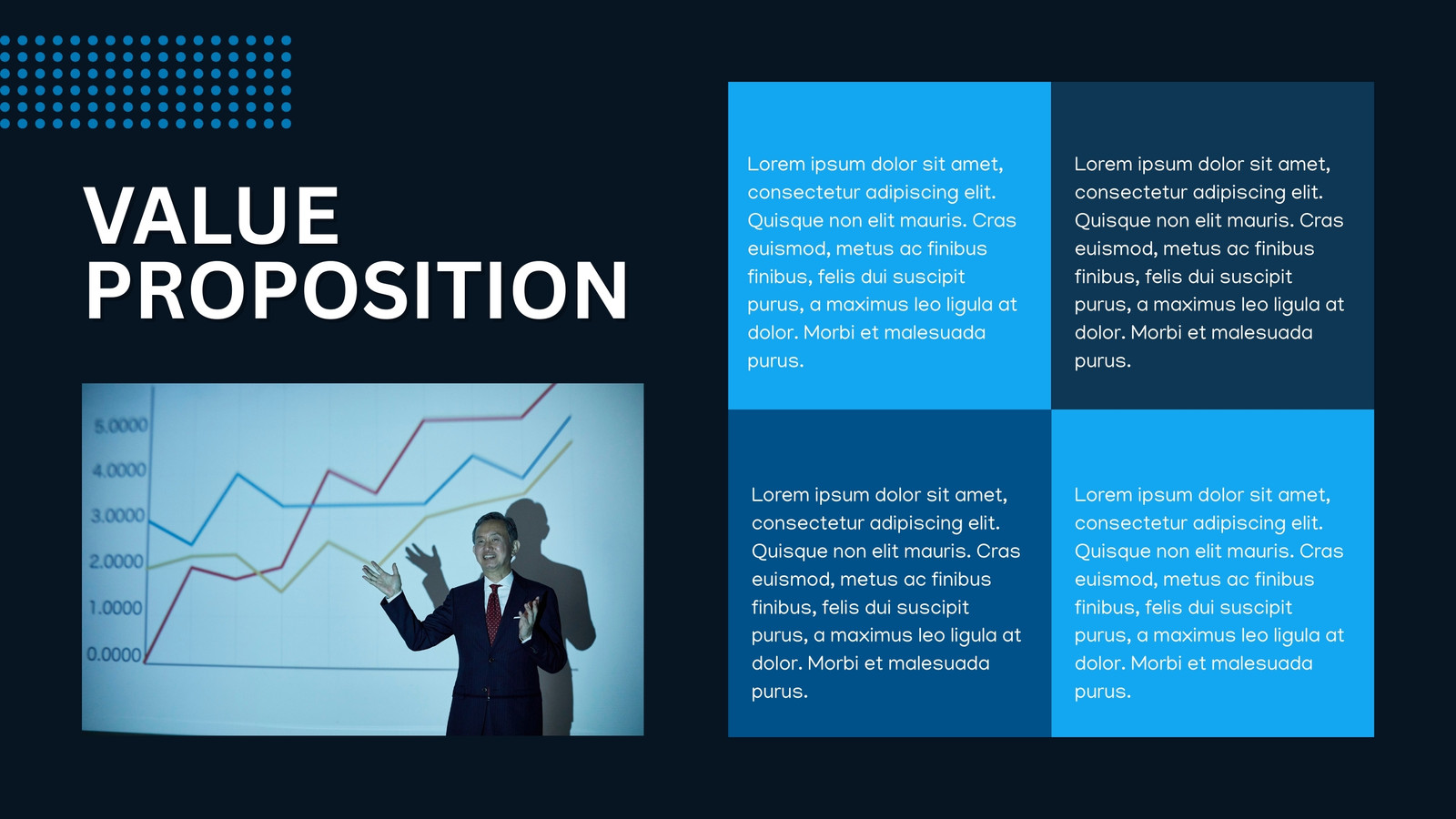 VALUE PROPOSITION

5.0000
4.0000
3.0000
2.0000
1.0000
0.0000

Lorem ipsum dolor sit amet, consectetur adipiscing elit. Quisque non elit mauris. Cras euismod, metus ac finibus finibus, felis dui suscipit purus, a maximus leo ligula at dolor. Morbi et malesuada purus.

Lorem ipsum dolor sit amet, consectetur adipiscing elit. Quisque non elit mauris. Cras euismod, metus ac finibus finibus, felis dui suscipit purus, a maximus leo ligula at dolor. Morbi et malesuada purus.

Lorem ipsum dolor sit amet, consectetur adipiscing elit. Quisque non elit mauris. Cras euismod, metus ac finibus finibus, felis dui suscipit purus, a maximus leo ligula at dolor. Morbi et malesuada purus.

Lorem ipsum dolor sit amet, consectetur adipiscing elit. Quisque non elit mauris. Cras euismod, metus ac finibus finibus, felis dui suscipit purus, a maximus leo ligula at dolor. Morbi et malesuada purus.